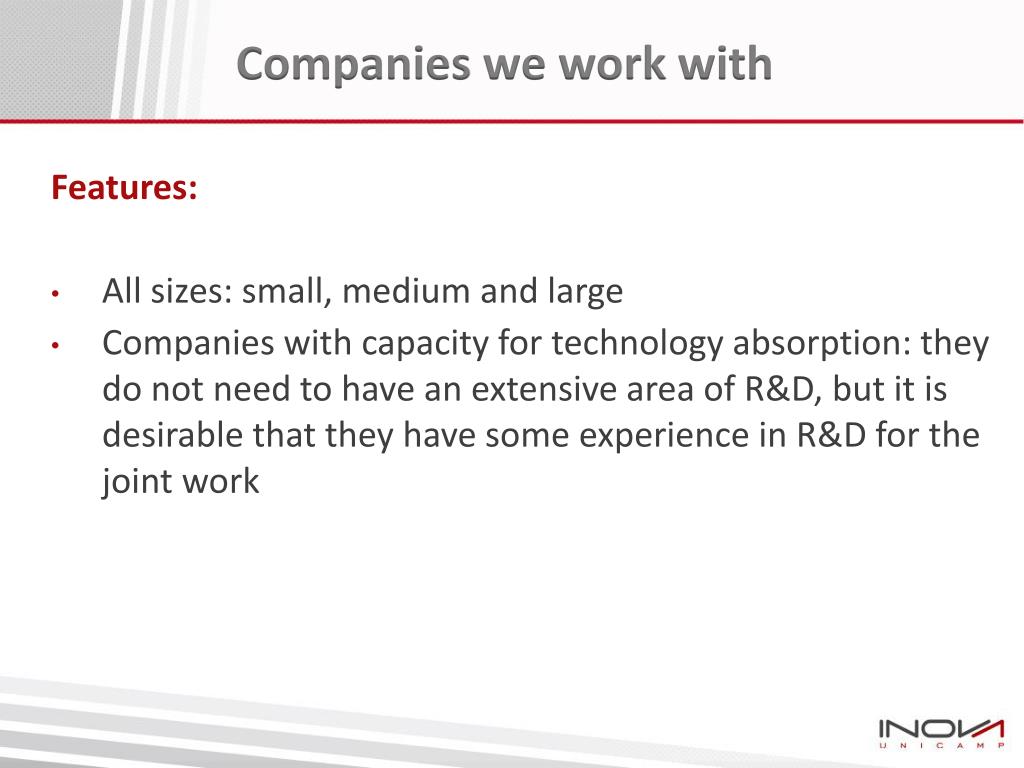 Companies we work with

Features:

• All sizes: small, medium and large
• Companies with capacity for technology absorption: they do not need to have an extensive area of R&D, but it is desirable that they have some experience in R&D for the joint work

INOVA
UNICAMP